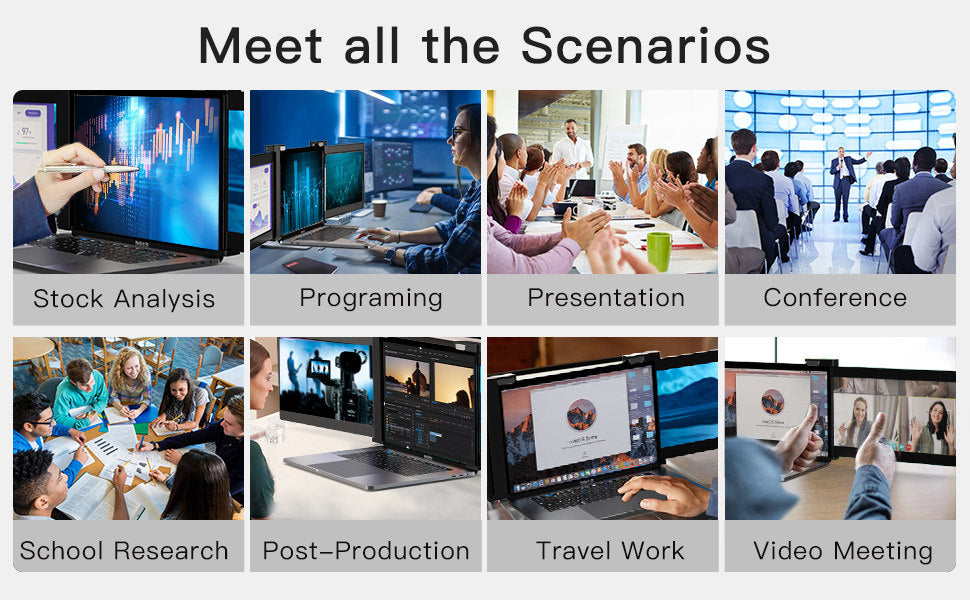 Meet all the Scenarios

Stock Analysis

Programing

Presentation

Conference

School Research

Post-Production

Travel Work

Video Meeting